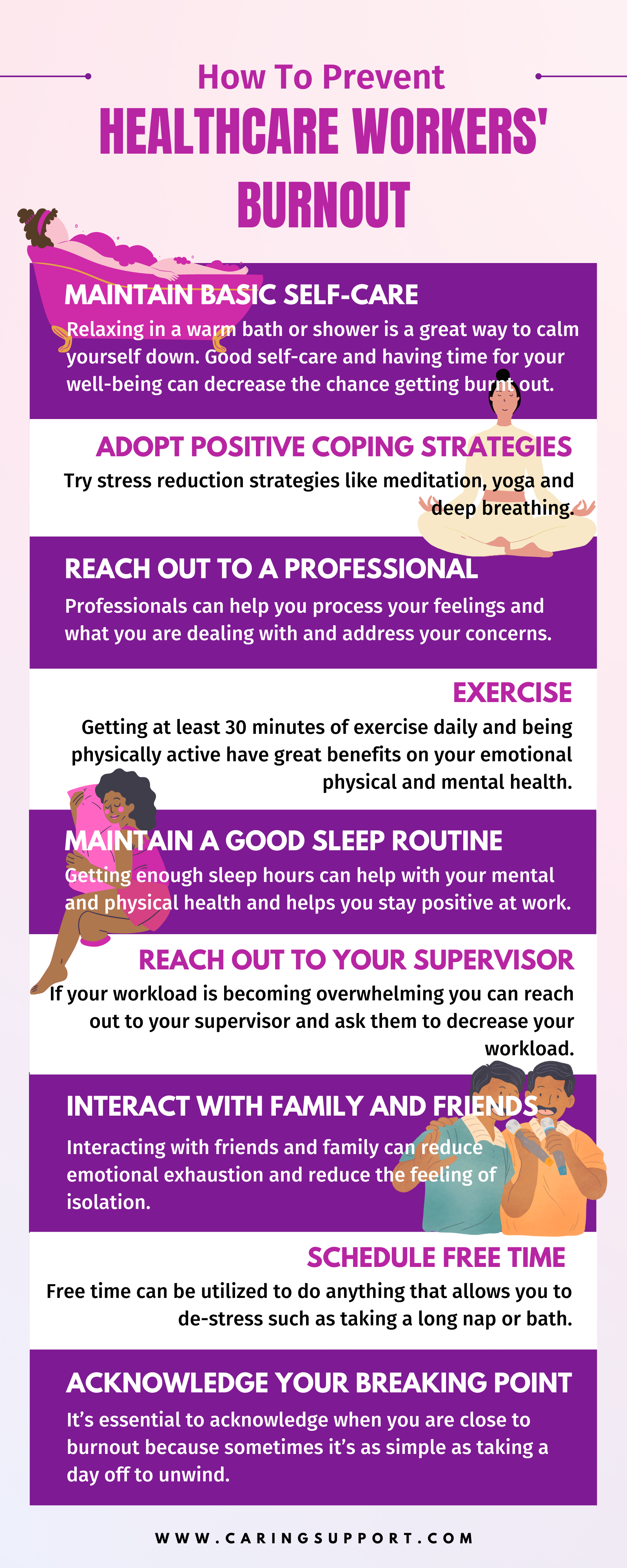 How To Prevent
HEALTHCARE WORKERS' BURNOUT

MAINTAIN BASIC SELF-CARE
Relaxing in a warm bath or shower is a great way to calm yourself down. Good self-care and having time for your well-being can decrease the chance getting burnt out.

ADOPT POSITIVE COPING STRATEGIES
Try stress reduction strategies like meditation, yoga and deep breathing.

REACH OUT TO A PROFESSIONAL
Professionals can help you process your feelings and what you are dealing with and address your concerns.

EXERCISE
Getting at least 30 minutes of exercise daily and being physically active have great benefits on your emotional physical and mental health.

MAINTAIN A GOOD SLEEP ROUTINE
Getting enough sleep hours can help with your mental and physical health and helps you stay positive at work.

REACH OUT TO YOUR SUPERVISOR
If your workload is becoming overwhelming you can reach out to your supervisor and ask them to decrease your workload.

INTERACT WITH FAMILY AND FRIENDS
Interacting with friends and family can reduce emotional exhaustion and reduce the feeling of isolation.

SCHEDULE FREE TIME
Free time can be utilized to do anything that allows you to de-stress such as taking a long nap or bath.

ACKNOWLEDGE YOUR BREAKING POINT
It's essential to acknowledge when you are close to burnout because sometimes it's as simple as taking a day off to unwind.

WWW.CARINGSUPPORT.COM